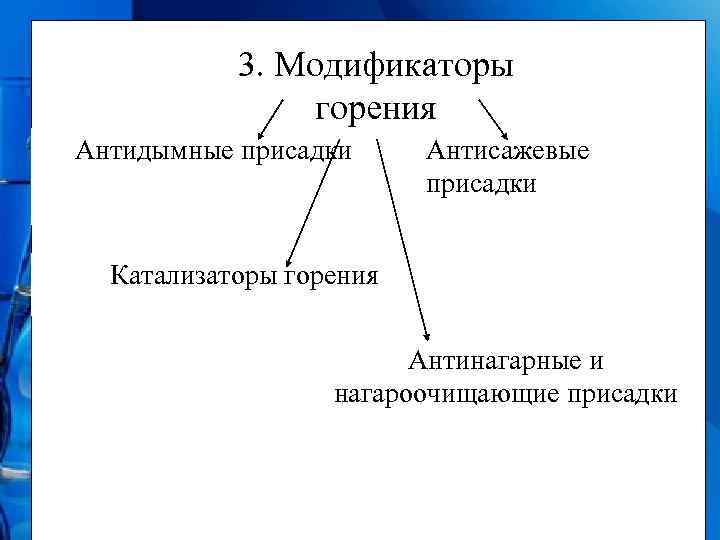 3. Модификаторы горения

Антидымные присадки

Антисажевые присадки

Катализаторы горения

Антинагарные и нагароочищающие присадки